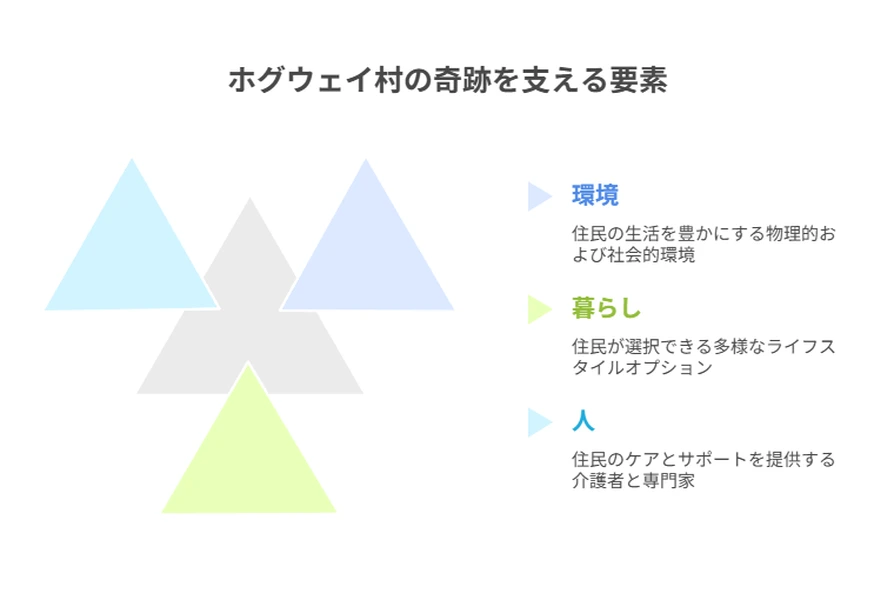 ホグウェイ村の奇跡を支える要素

環境

住民の生活を豊かにする物理的および社会的環境

暮らし

住民が選択できる多様なライフスタイルオプション

人

住民のケアとサポートを提供する介護者と専門家